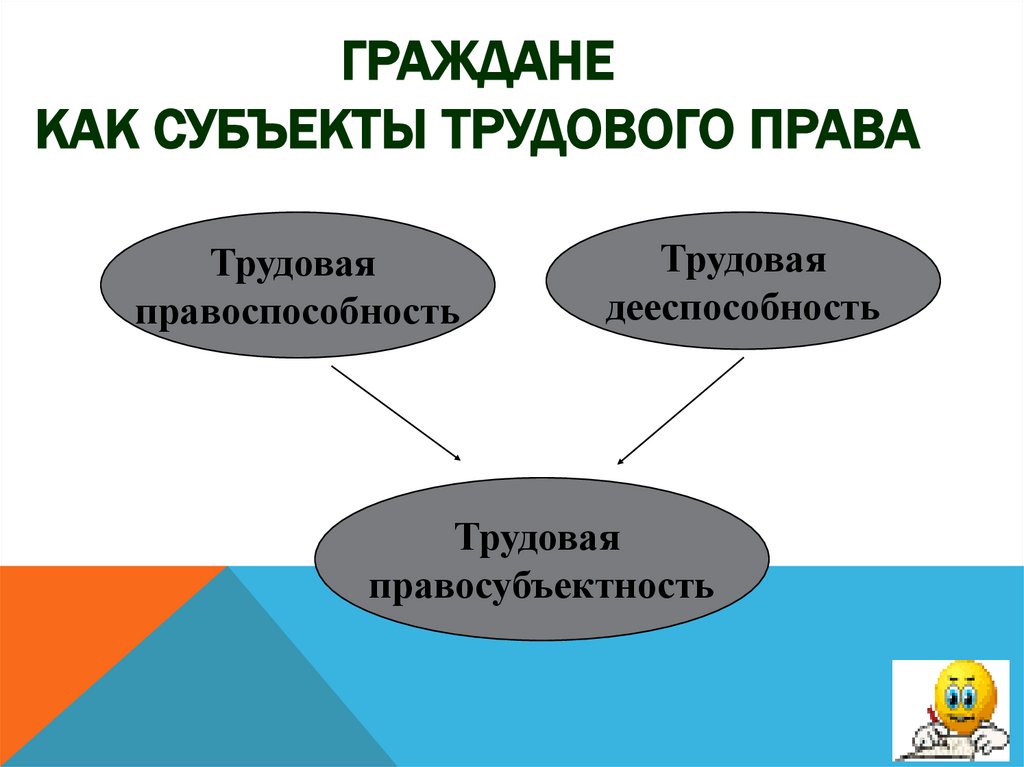 ГРАЖДАНЕ
КАК СУБЪЕКТЫ ТРУДОВОГО ПРАВА

Трудовая правоспособность

Трудовая дееспособность

Трудовая правосубъектность